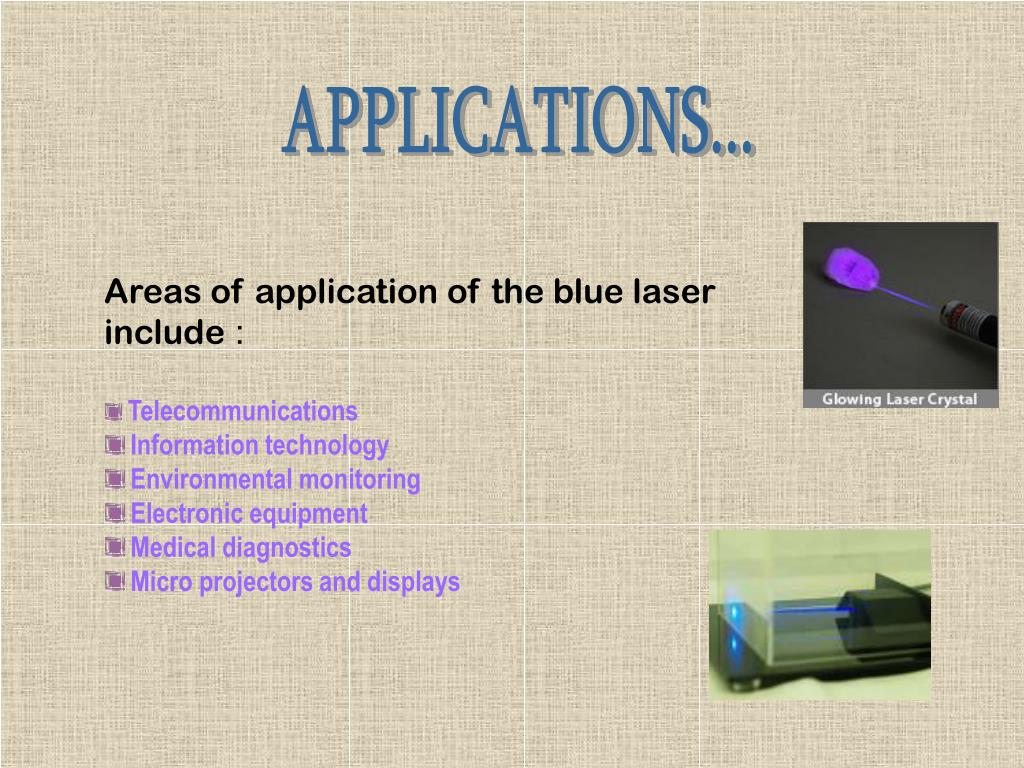 APPLICATIONS...

Areas of application of the blue laser include :

Telecommunications
Information technology
Environmental monitoring
Electronic equipment
Medical diagnostics
Micro projectors and displays

Glowing Laser Crystal